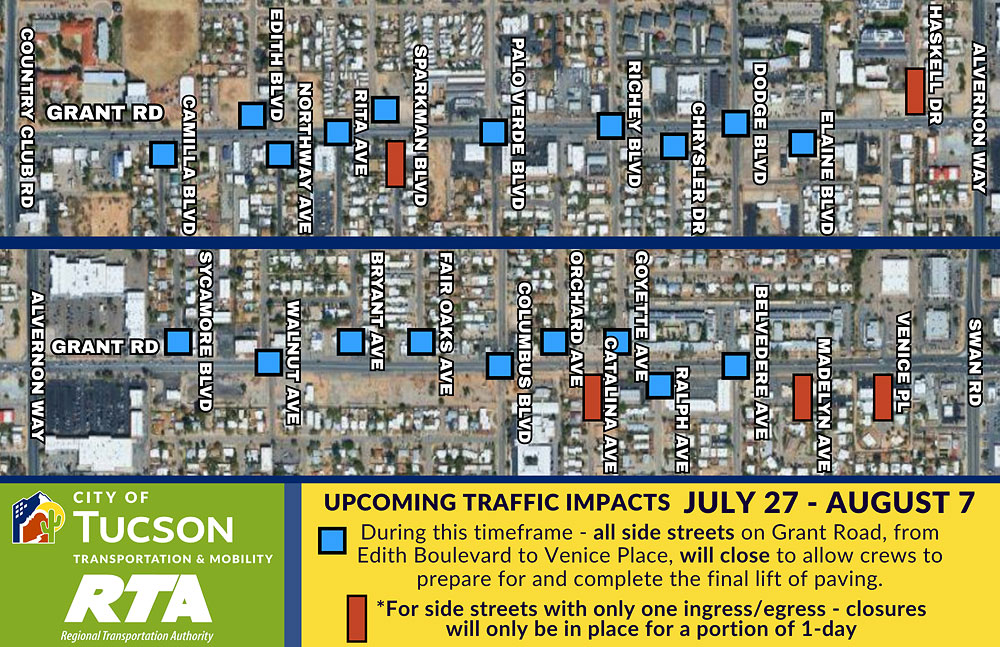 COUNTRY CLUB RD
GRANT RD
CAMILLA BLVD
EDITH BLVD
NORTHWAY AVE
RITA AVE
SPARKMAN BLVD
PALO VERDE BLVD
RICHEY BLVD
CHRYSLER DR
DODGE BLVD
ELAINE BLVD
HASKELL DR
ALVERNON WAY

ALVERNON WAY
GRANT RD
SYCAMORE BLVD
WALNUT AVE
BRYANT AVE
FAIR OAKS AVE
COLUMBUS BLVD
ORCHARD AVE
CATALINA AVE
GOYETTE AVE
RALPH AVE
BELVEDERE AVE
MADELYN AVE
VENICE PL
SWAN RD

CITY OF TUCSON
TRANSPORTATION & MOBILITY
RTA
Regional Transportation Authority

UPCOMING TRAFFIC IMPACTS JULY 27 - AUGUST 7

During this timeframe - all side streets on Grant Road, from Edith Boulevard to Venice Place, will close to allow crews to prepare for and complete the final lift of paving.

*For side streets with only one ingress/egress - closures will only be in place for a portion of 1-day